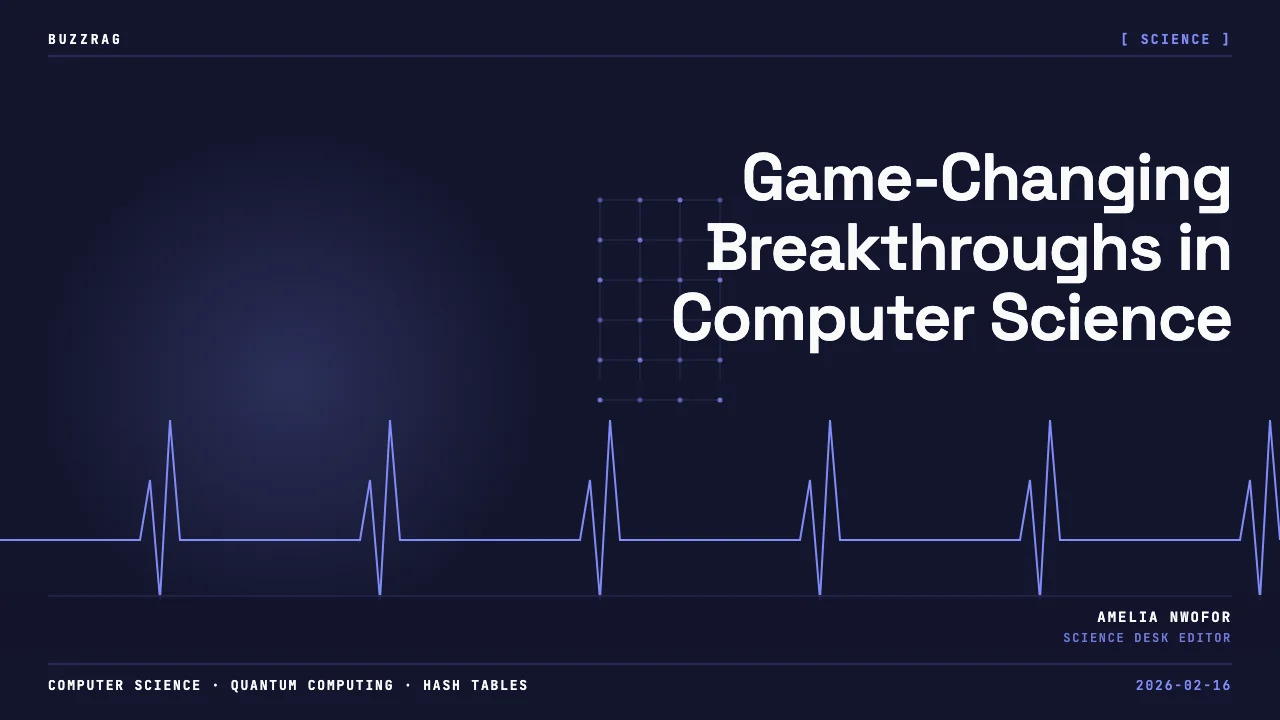 BUZZRAG

[ SCIENCE ]

Game-Changing Breakthroughs in Computer Science

AMELIA NWOFOR
SCIENCE DESK EDITOR

COMPUTER SCIENCE · QUANTUM COMPUTING · HASH TABLES

2026-02-16